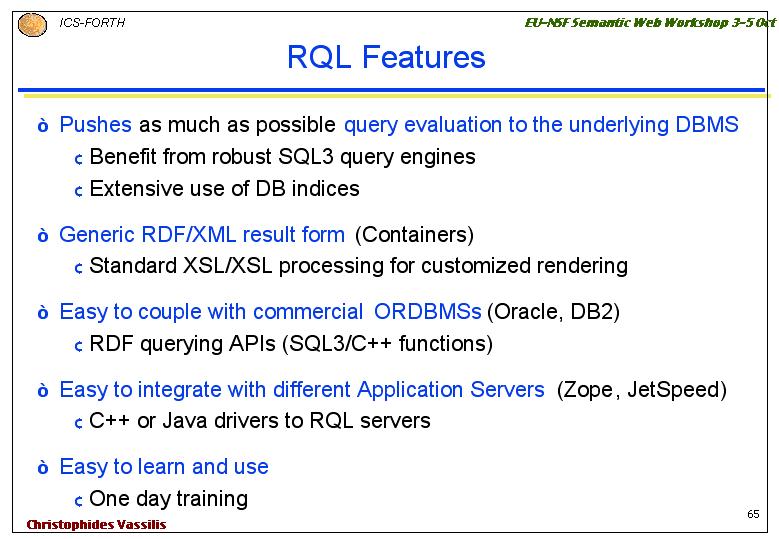 ICS-FORTH

EU-NSF Semantic Web Workshop 3-5 Oct

RQL Features

ò Pushes as much as possible query evaluation to the underlying DBMS
¢ Benefit from robust SQL3 query engines
¢ Extensive use of DB indices

ò Generic RDF/XML result form (Containers)
¢ Standard XSL/XSL processing for customized rendering

ò Easy to couple with commercial ORDBMSs (Oracle, DB2)
¢ RDF querying APIs (SQL3/C++ functions)

ò Easy to integrate with different Application Servers (Zope, JetSpeed)
¢ C++ or Java drivers to RQL servers

ò Easy to learn and use
¢ One day training

Christophides Vassilis

65